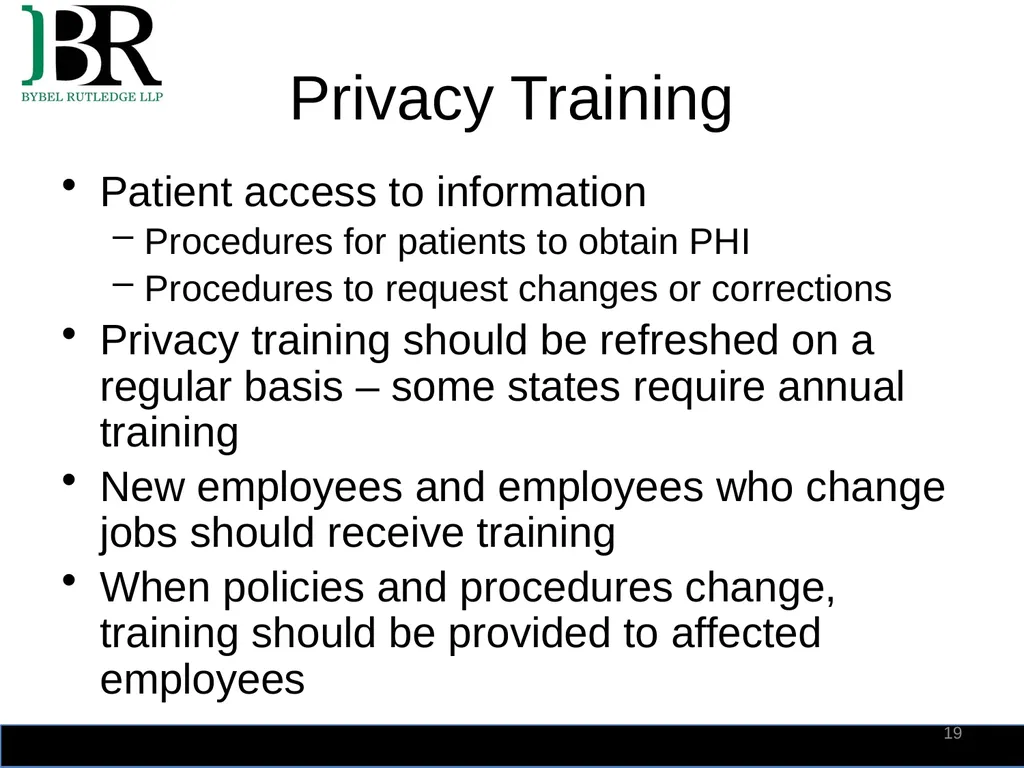 BR
BYBEL RUTLEDGE LLP

Privacy Training

• Patient access to information
– Procedures for patients to obtain PHI
– Procedures to request changes or corrections
• Privacy training should be refreshed on a regular basis – some states require annual training
• New employees and employees who change jobs should receive training
• When policies and procedures change, training should be provided to affected employees

19